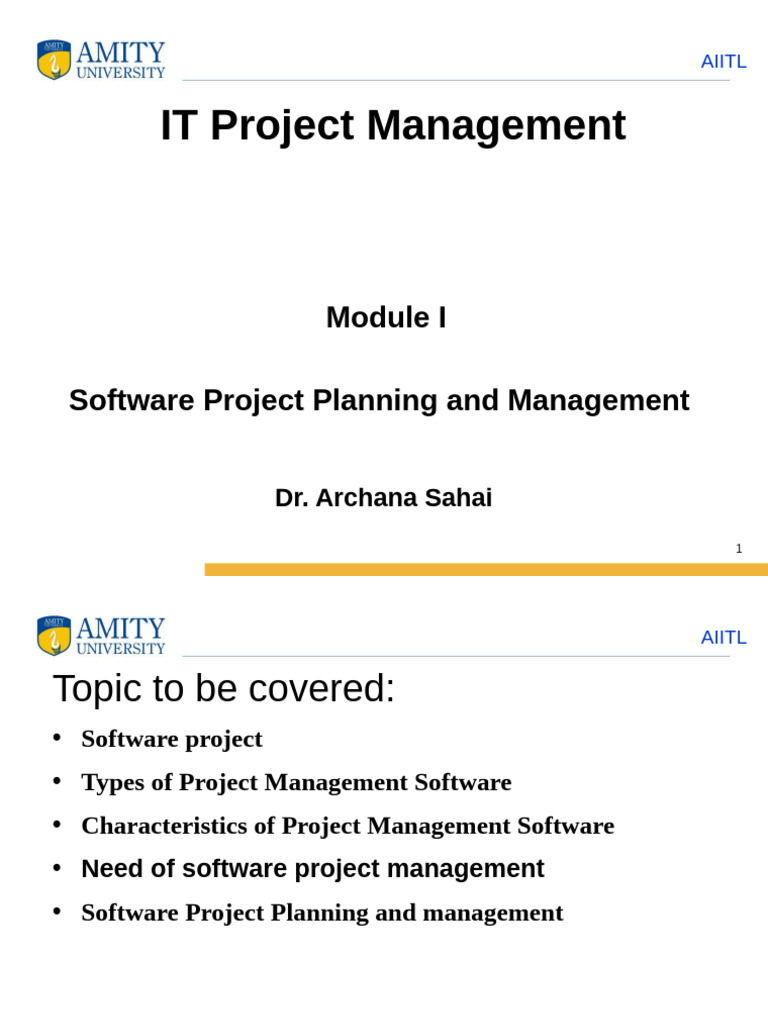 AMITY
UNIVERSITY

AIITL

IT Project Management

Module I

Software Project Planning and Management

Dr. Archana Sahai

1

AMITY
UNIVERSITY

AIITL

Topic to be covered:

• Software project
• Types of Project Management Software
• Characteristics of Project Management Software
• Need of software project management
• Software Project Planning and management